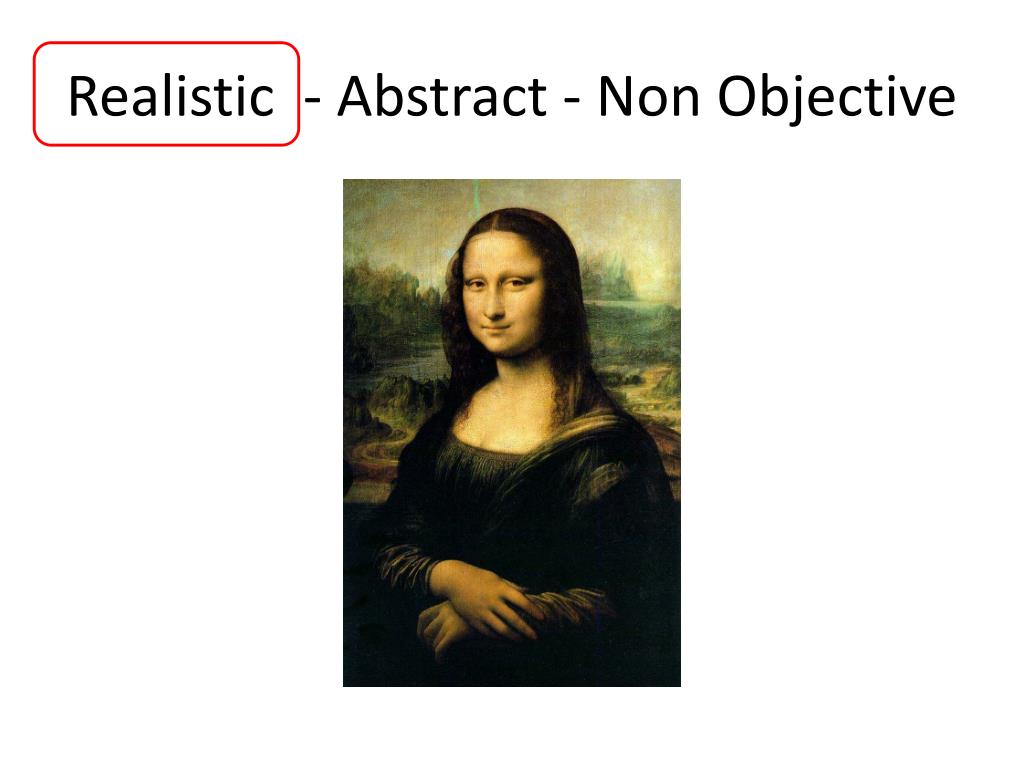 Realistic - Abstract - Non Objective